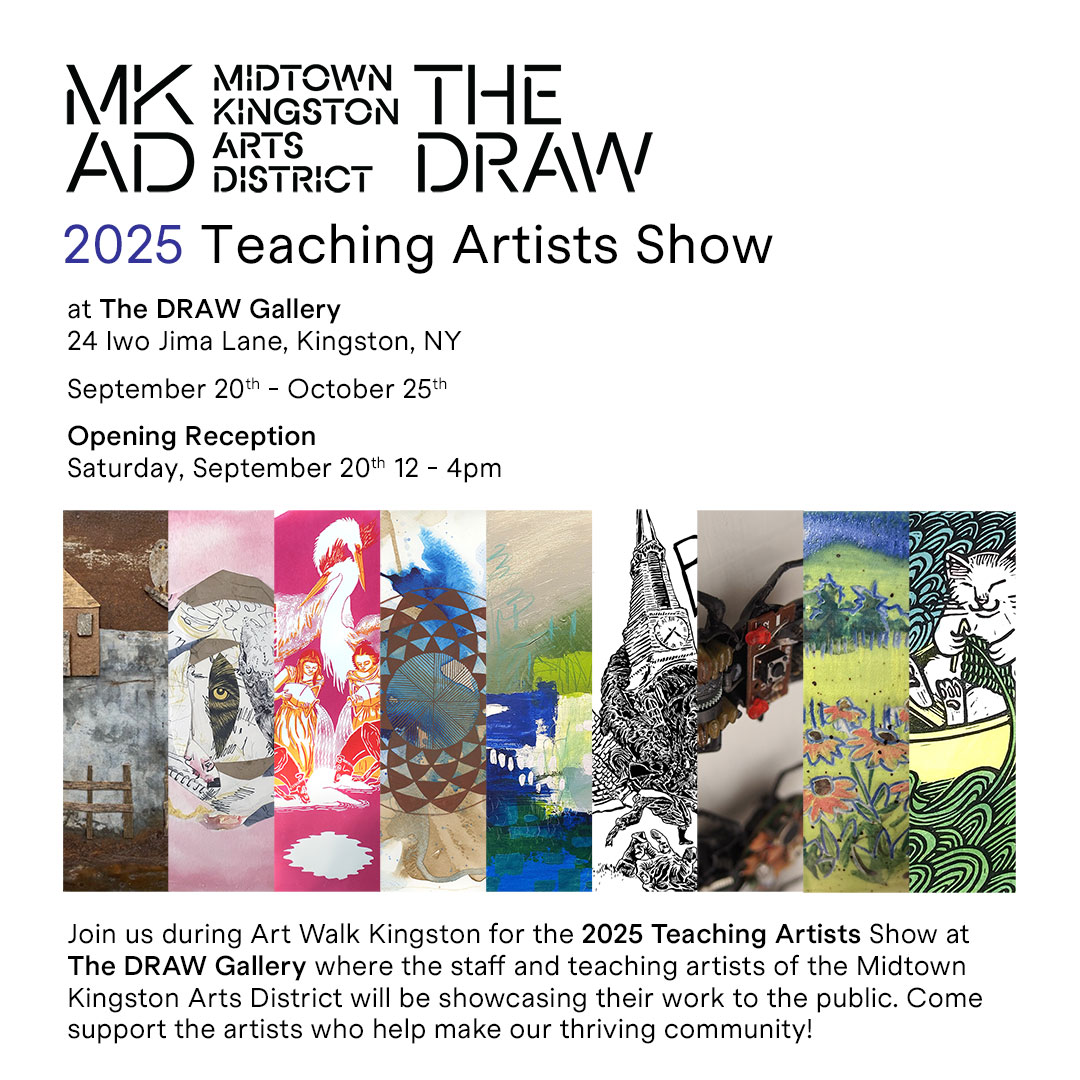 MK AD MIDTOWN KINGSTON ARTS DISTRICT THE DRAW

2025 Teaching Artists Show

at The DRAW Gallery
24 Iwo Jima Lane, Kingston, NY

September 20th - October 25th

Opening Reception
Saturday, September 20th 12 - 4pm

Join us during Art Walk Kingston for the 2025 Teaching Artists Show at The DRAW Gallery where the staff and teaching artists of the Midtown Kingston Arts District will be showcasing their work to the public. Come support the artists who help make our thriving community!